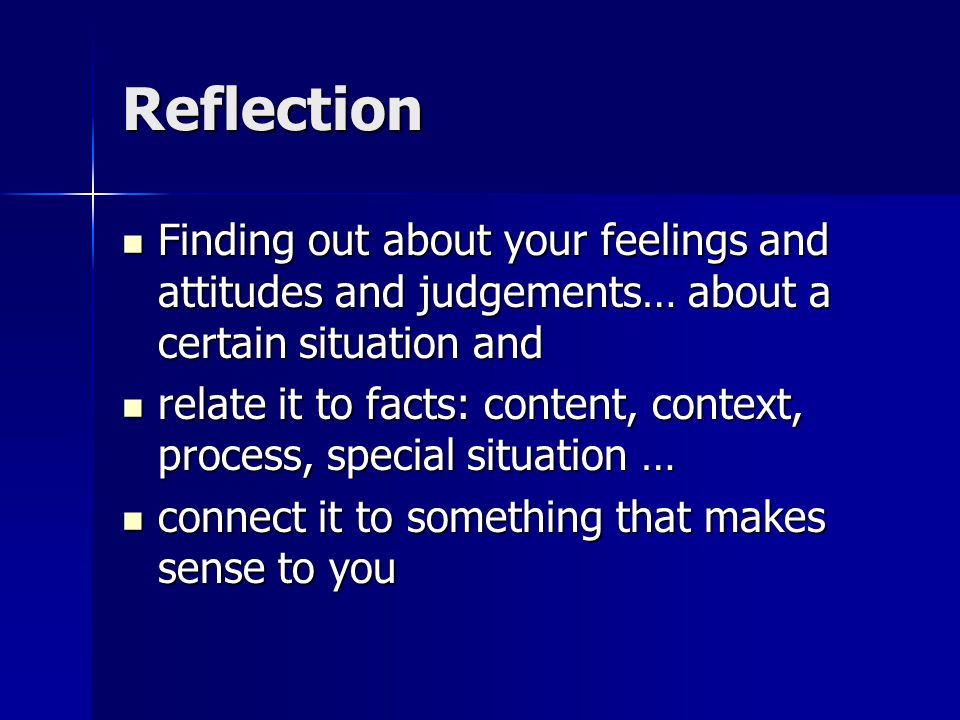 Reflection

- Finding out about your feelings and attitudes and judgements… about a certain situation and
- relate it to facts: content, context, process, special situation …
- connect it to something that makes sense to you